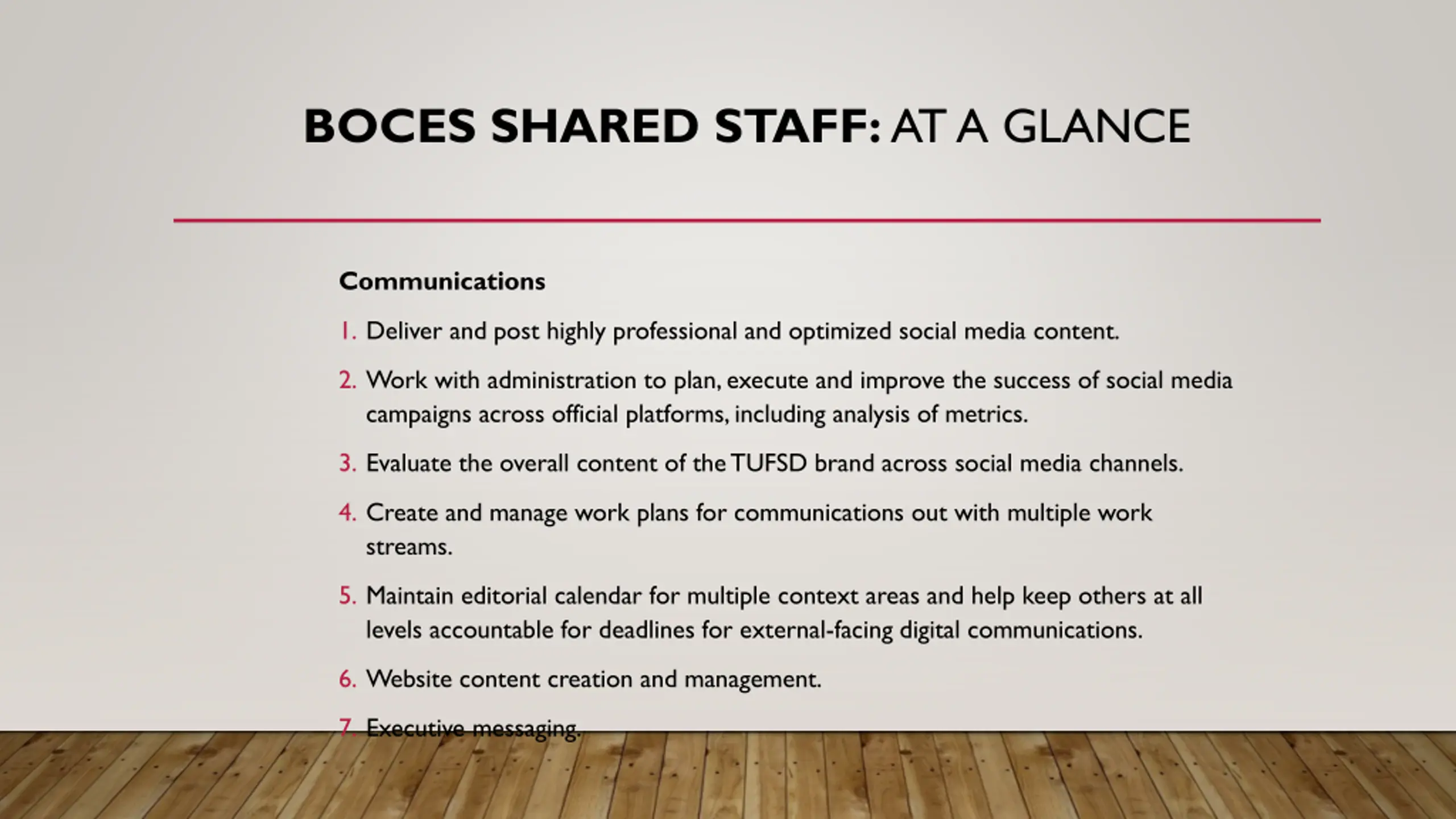 BOCES SHARED STAFF: AT A GLANCE

Communications

1. Deliver and post highly professional and optimized social media content.

2. Work with administration to plan, execute and improve the success of social media campaigns across official platforms, including analysis of metrics.

3. Evaluate the overall content of the TUFSD brand across social media channels.

4. Create and manage work plans for communications out with multiple work streams.

5. Maintain editorial calendar for multiple context areas and help keep others at all levels accountable for deadlines for external-facing digital communications.

6. Website content creation and management.

7. Executive messaging.